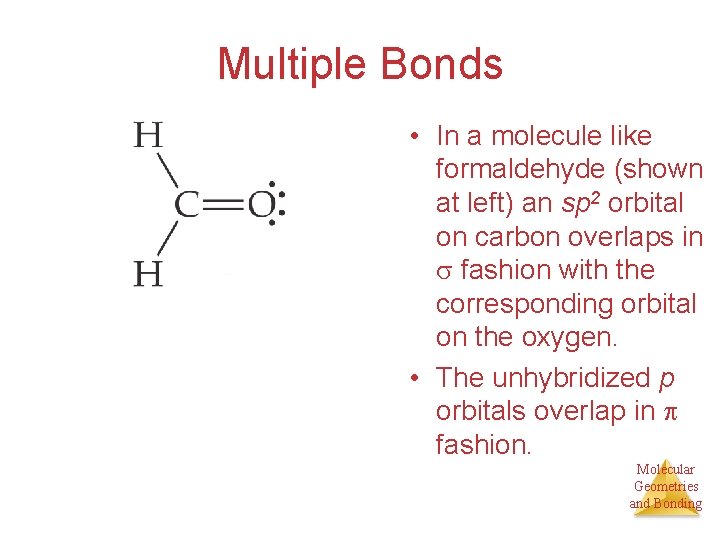 Multiple Bonds

H

C=O

H

• In a molecule like formaldehyde (shown at left) an $sp^2$ orbital on carbon overlaps in $\sigma$ fashion with the corresponding orbital on the oxygen.

• The unhybridized $p$ orbitals overlap in $\pi$ fashion.

Molecular Geometries and Bonding